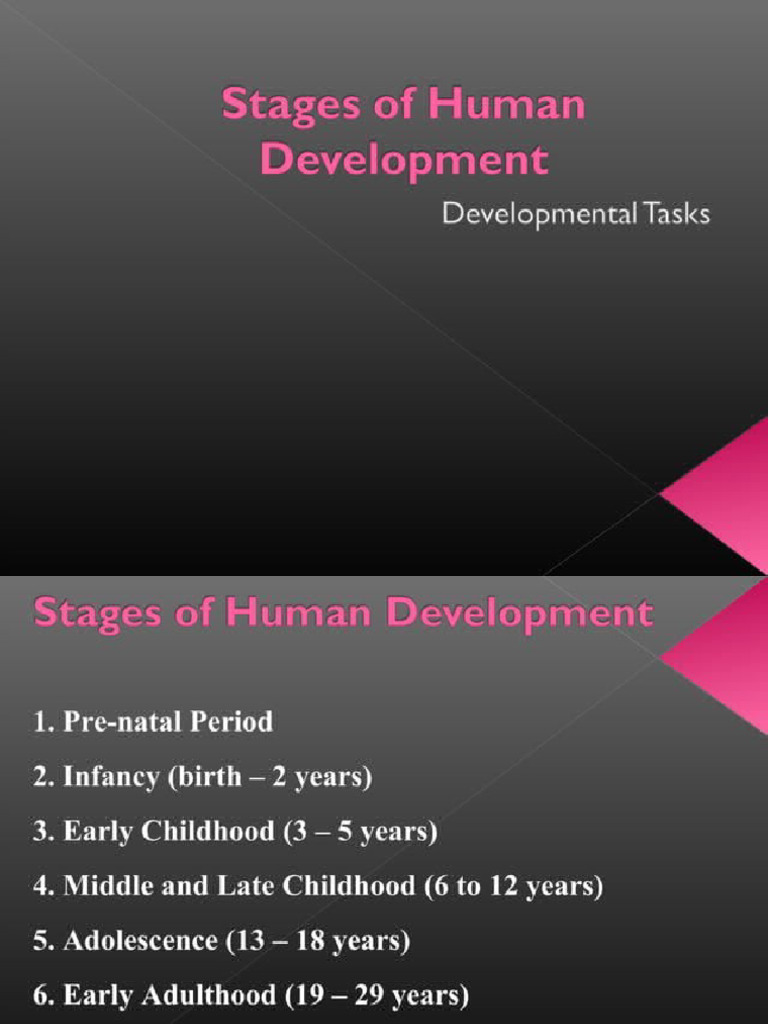 Stages of Human Development

Developmental Tasks

Stages of Human Development

1. Pre-natal Period

2. Infancy (birth – 2 years)

3. Early Childhood (3 – 5 years)

4. Middle and Late Childhood (6 to 12 years)

5. Adolescence (13 – 18 years)

6. Early Adulthood (19 – 29 years)